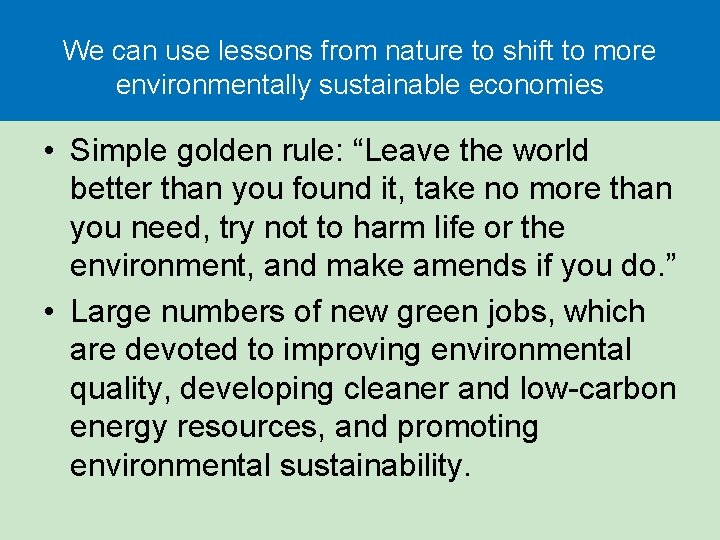 We can use lessons from nature to shift to more environmentally sustainable economies

• Simple golden rule: “Leave the world better than you found it, take no more than you need, try not to harm life or the environment, and make amends if you do.”

• Large numbers of new green jobs, which are devoted to improving environmental quality, developing cleaner and low-carbon energy resources, and promoting environmental sustainability.